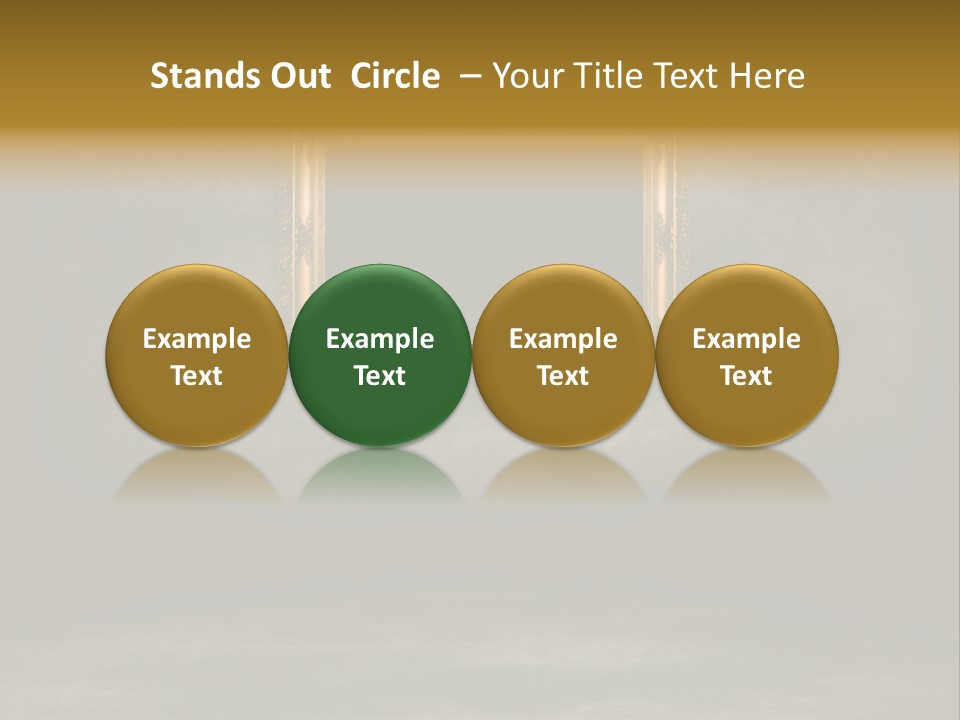 Stands Out Circle – Your Title Text Here

Example Text

Example Text

Example Text

Example Text